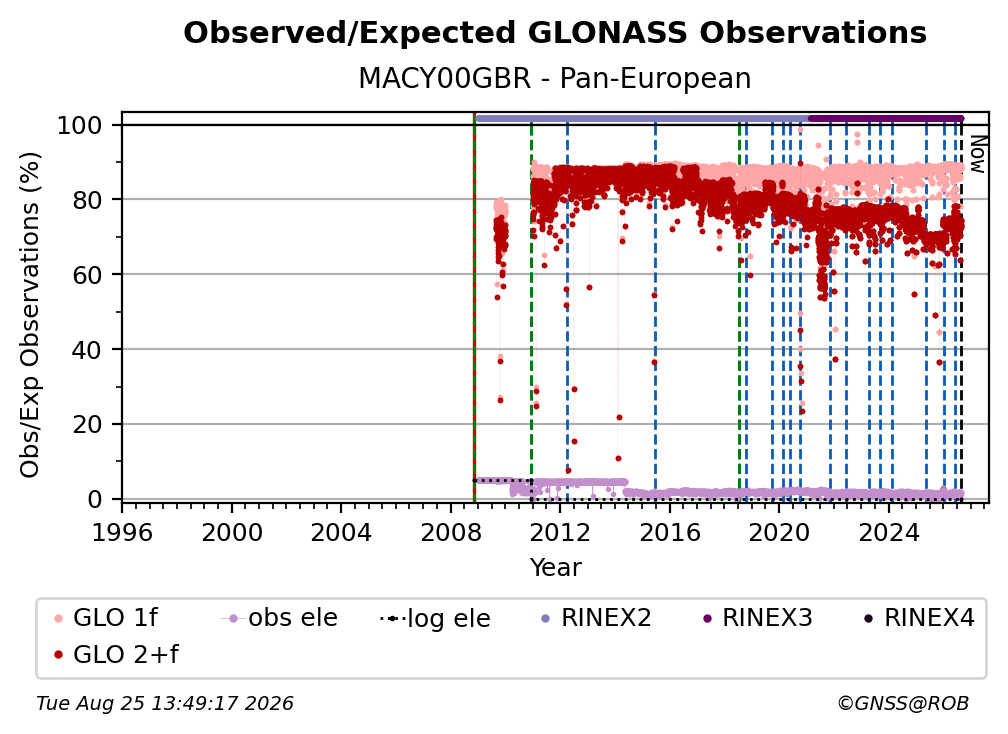 Observed/Expected GLONASS Observations
MACY00GBR - Pan-European

Obs/Exp Observations (%)
100
80
60
40
20
0

Now

1996 2000 2004 2008 2012 2016 2020 2024
Year

GLO 1f
obs ele
log ele
RINEX2
RINEX3
RINEX4
GLO 2+f

Tue Aug 25 13:49:17 2026
©GNSS@ROB